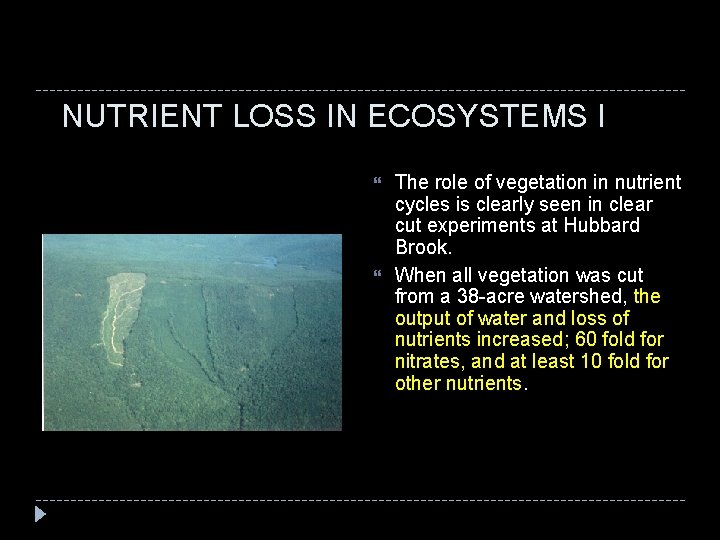 NUTRIENT LOSS IN ECOSYSTEMS I

The role of vegetation in nutrient cycles is clearly seen in clear cut experiments at Hubbard Brook.

When all vegetation was cut from a 38-acre watershed, the output of water and loss of nutrients increased; 60 fold for nitrates, and at least 10 fold for other nutrients.